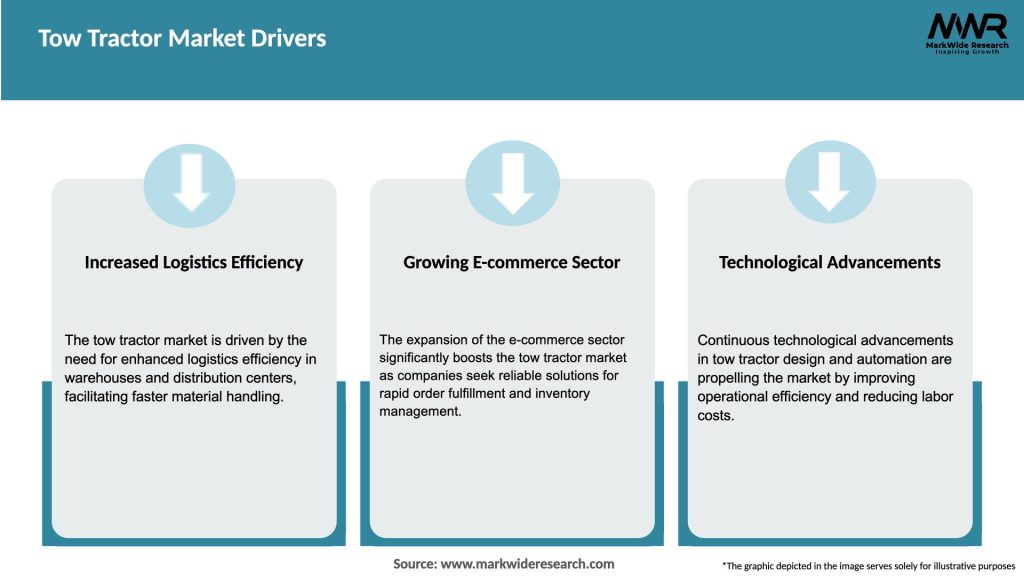 Tow Tractor Market Drivers

MWR
MarkWide Research
Inspiring Growth

Increased Logistics Efficiency

The tow tractor market is driven by the need for enhanced logistics efficiency in warehouses and distribution centers, facilitating faster material handling.

Growing E-commerce Sector

The expansion of the e-commerce sector significantly boosts the tow tractor market as companies seek reliable solutions for rapid order fulfillment and inventory management.

Technological Advancements

Continuous technological advancements in tow tractor design and automation are propelling the market by improving operational efficiency and reducing labor costs.

Source: www.markwideresearch.com

*The graphic depicted in the image serves solely for illustrative purposes